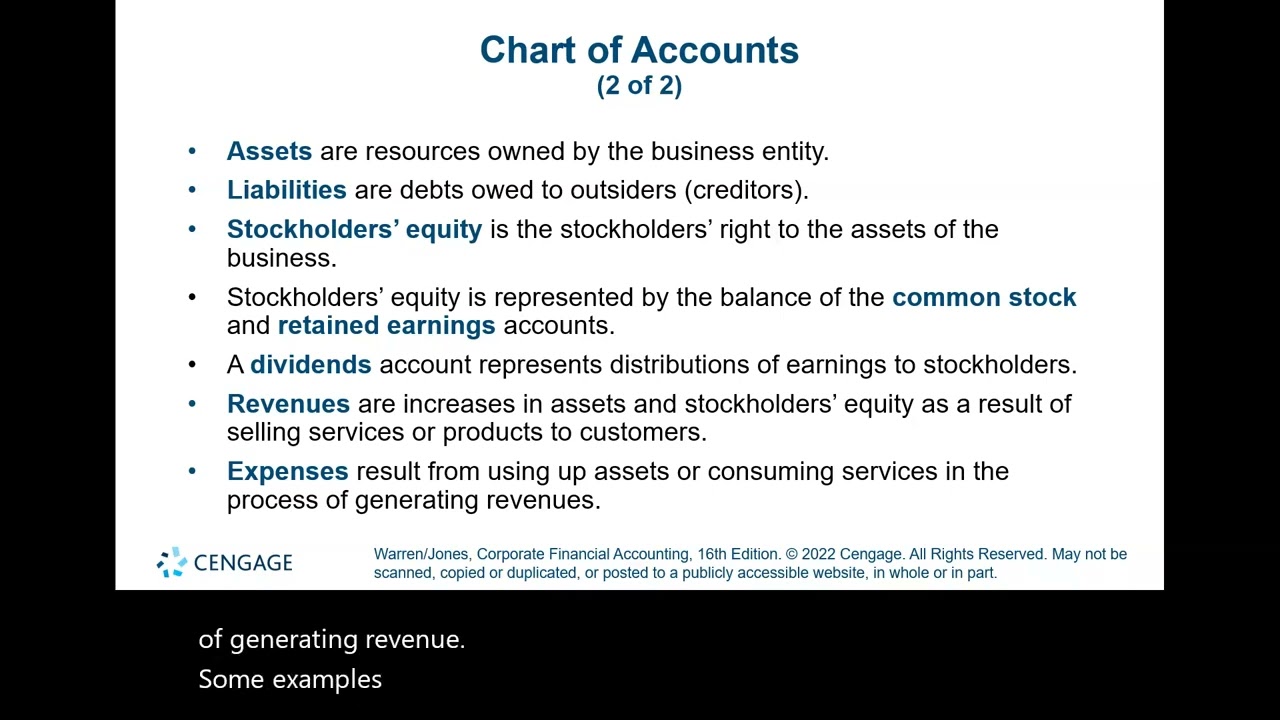 Chart of Accounts
(2 of 2)

• Assets are resources owned by the business entity.
• Liabilities are debts owed to outsiders (creditors).
• Stockholders' equity is the stockholders' right to the assets of the business.
• Stockholders' equity is represented by the balance of the common stock and retained earnings accounts.
• A dividends account represents distributions of earnings to stockholders.
• Revenues are increases in assets and stockholders' equity as a result of selling services or products to customers.
• Expenses result from using up assets or consuming services in the process of generating revenues.

CENGAGE

Warren/Jones, Corporate Financial Accounting, 16th Edition. © 2022 Cengage. All Rights Reserved. May not be scanned, copied or duplicated, or posted to a publicly accessible website, in whole or in part.

of generating revenue.
Some examples